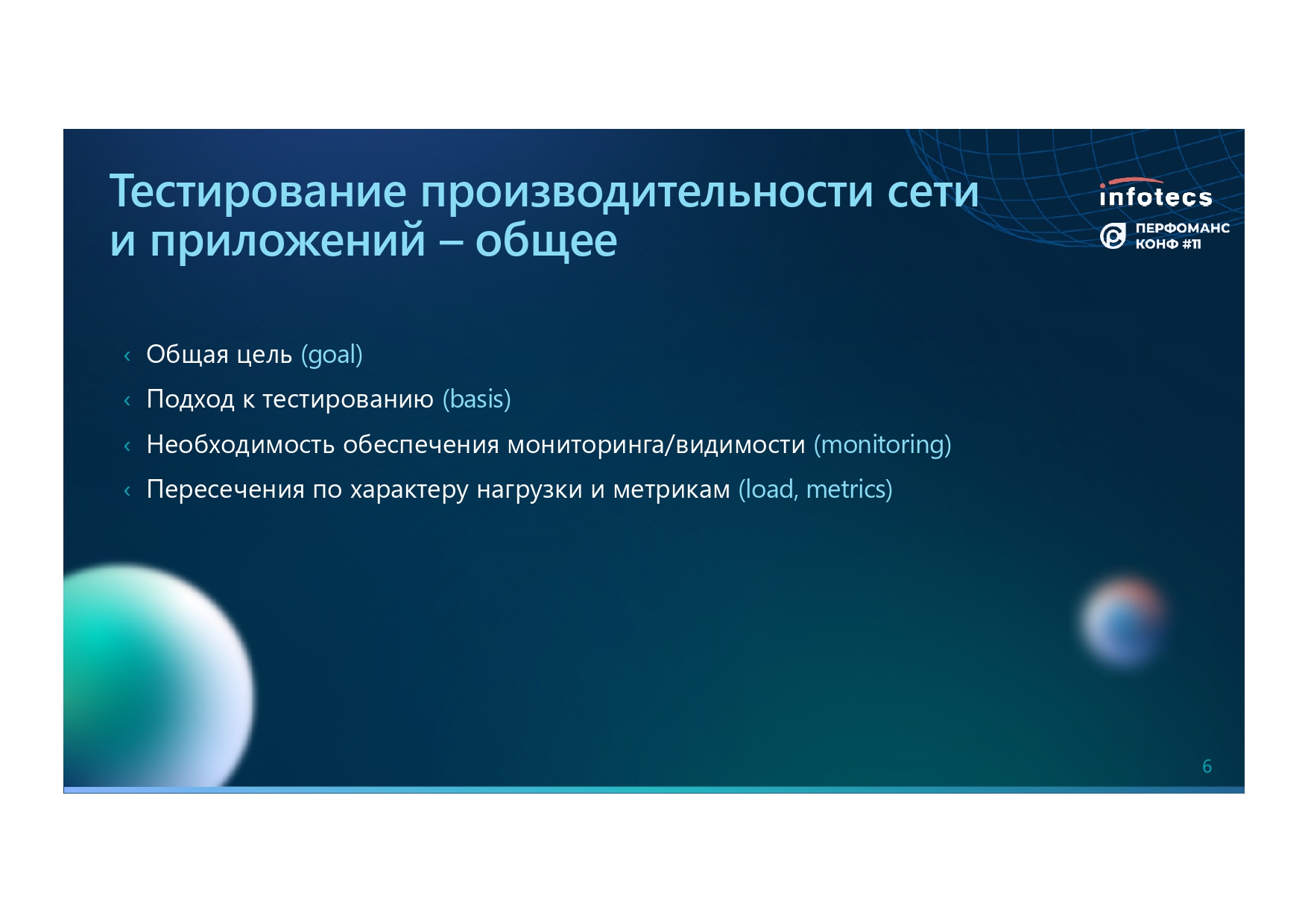 Тестирование производительности сети и приложений – общее

infotecs

ПЕРФОМАНС КОНФ #11

‹ Общая цель (goal)

‹ Подход к тестированию (basis)

‹ Необходимость обеспечения мониторинга/видимости (monitoring)

‹ Пересечения по характеру нагрузки и метрикам (load, metrics)

6